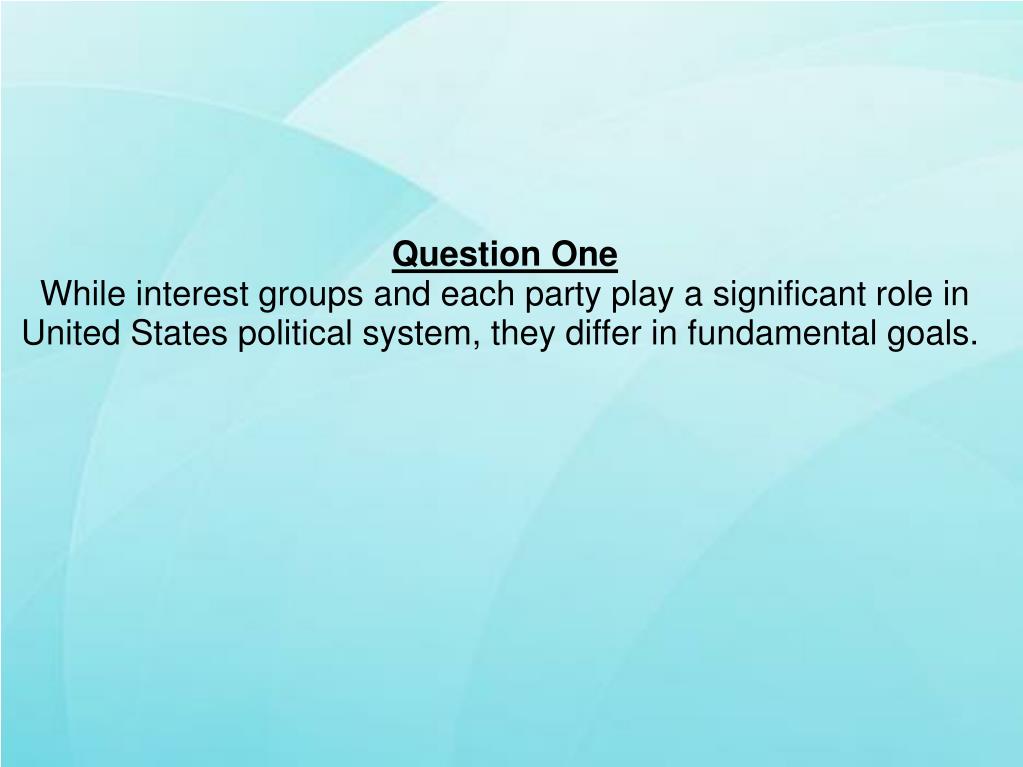 Question One
While interest groups and each party play a significant role in United States political system, they differ in fundamental goals.